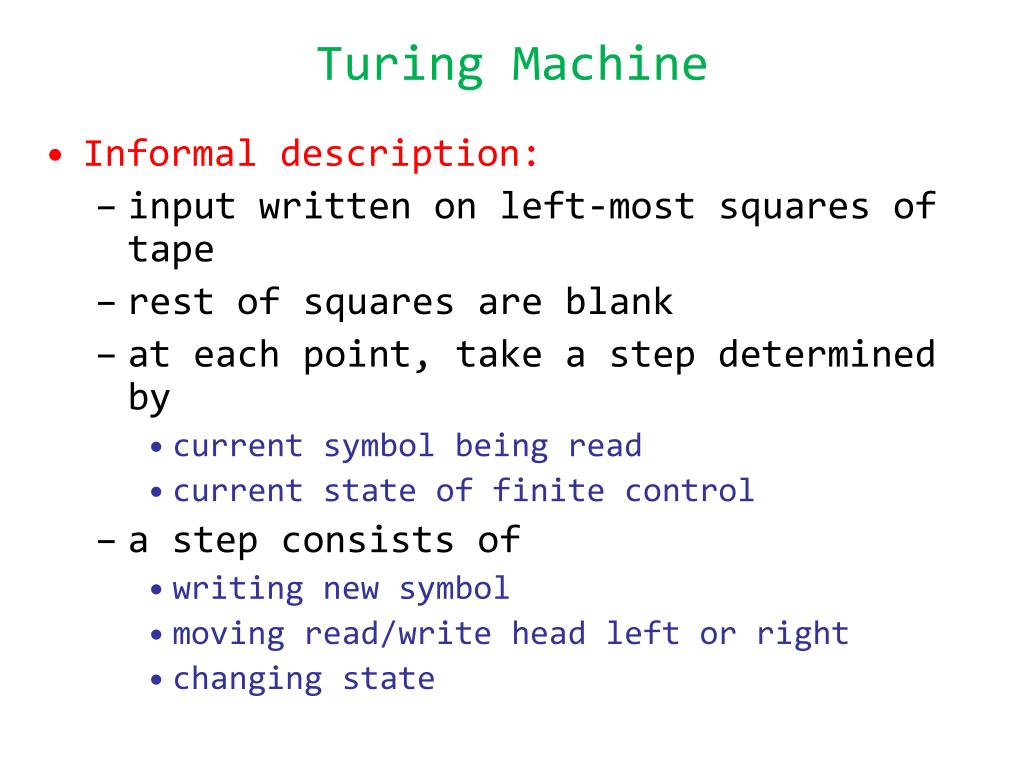 Turing Machine

• Informal description:
– input written on left-most squares of tape
– rest of squares are blank
– at each point, take a step determined by
• current symbol being read
• current state of finite control
– a step consists of
• writing new symbol
• moving read/write head left or right
• changing state